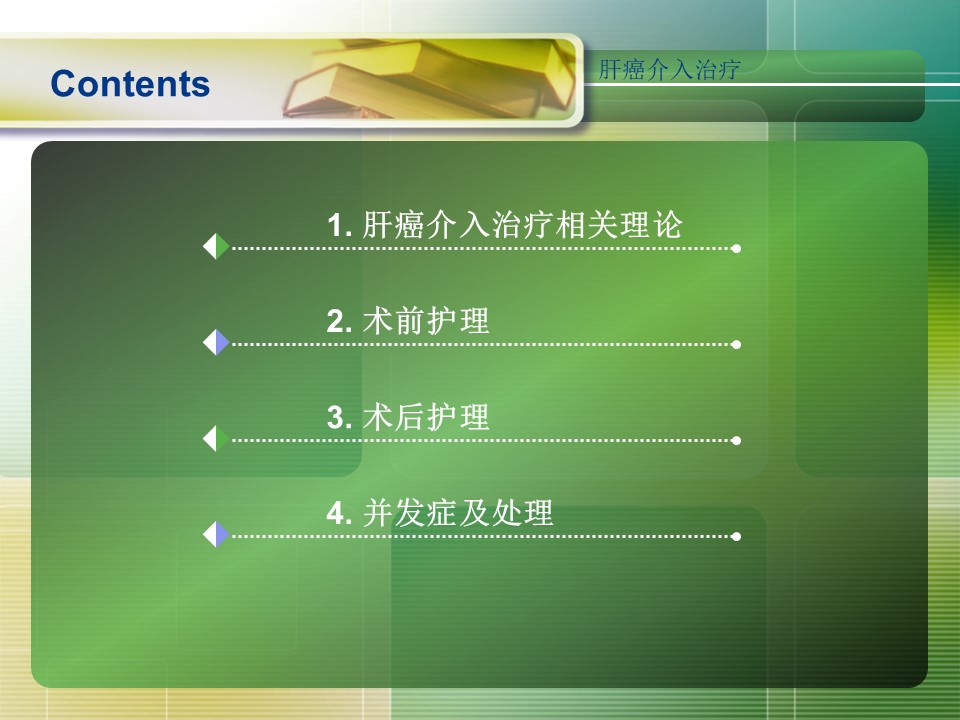 Contents

肝癌介入治疗

1. 肝癌介入治疗相关理论

2. 术前护理

3. 术后护理

4. 并发症及处理